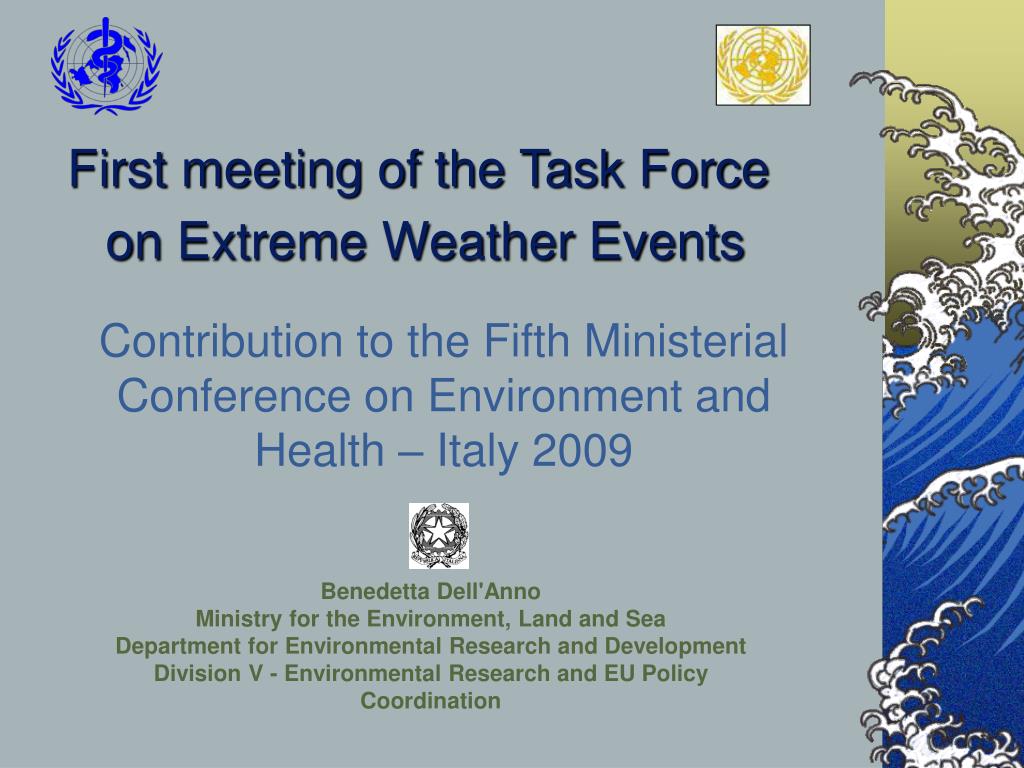 First meeting of the Task Force on Extreme Weather Events

Contribution to the Fifth Ministerial Conference on Environment and Health – Italy 2009

Benedetta Dell'Anno
Ministry for the Environment, Land and Sea
Department for Environmental Research and Development
Division V - Environmental Research and EU Policy Coordination